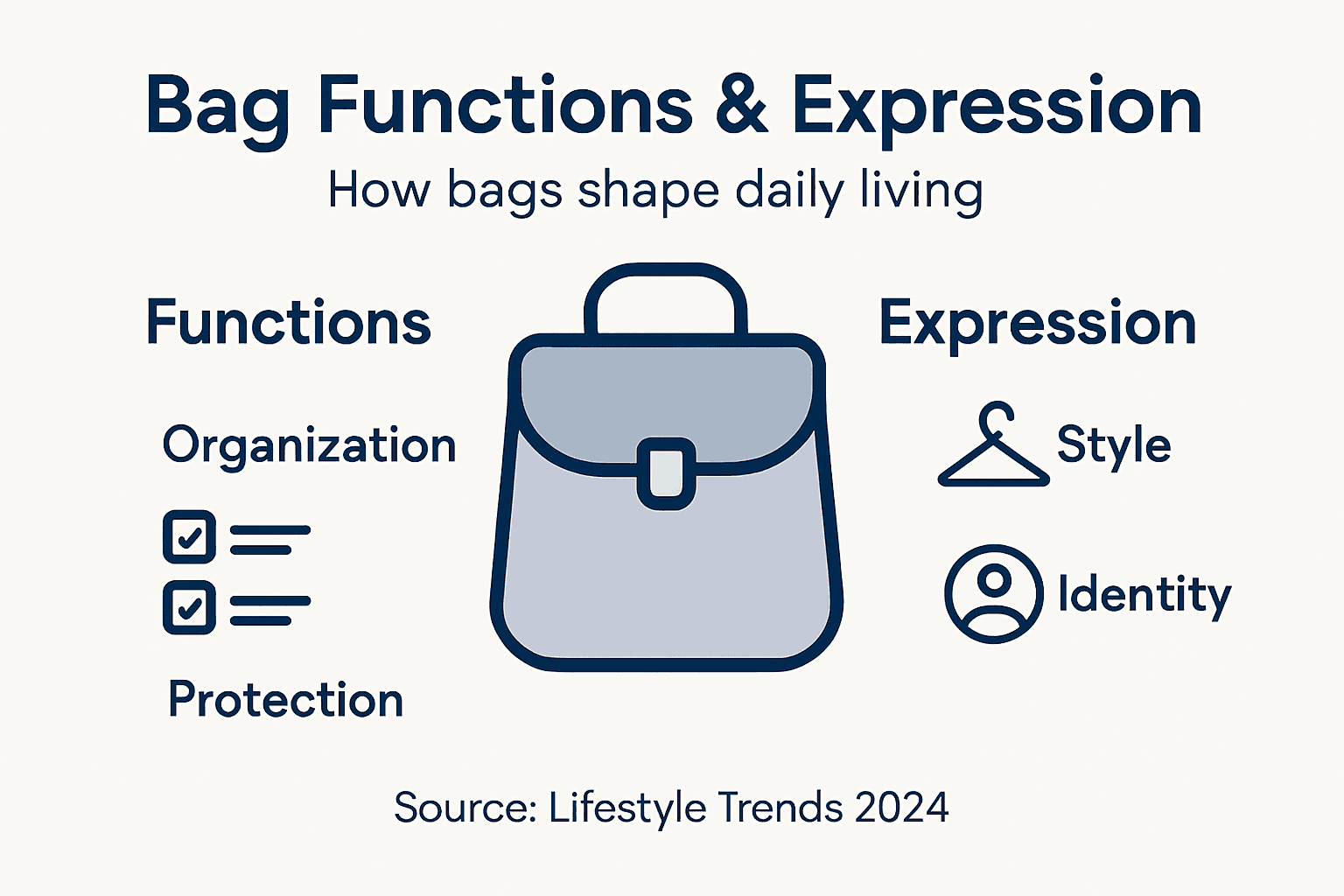 Bag Functions & Expression

How bags shape daily living

Functions

Organization

Protection

Expression

Style

Identity

Source: Lifestyle Trends 2024